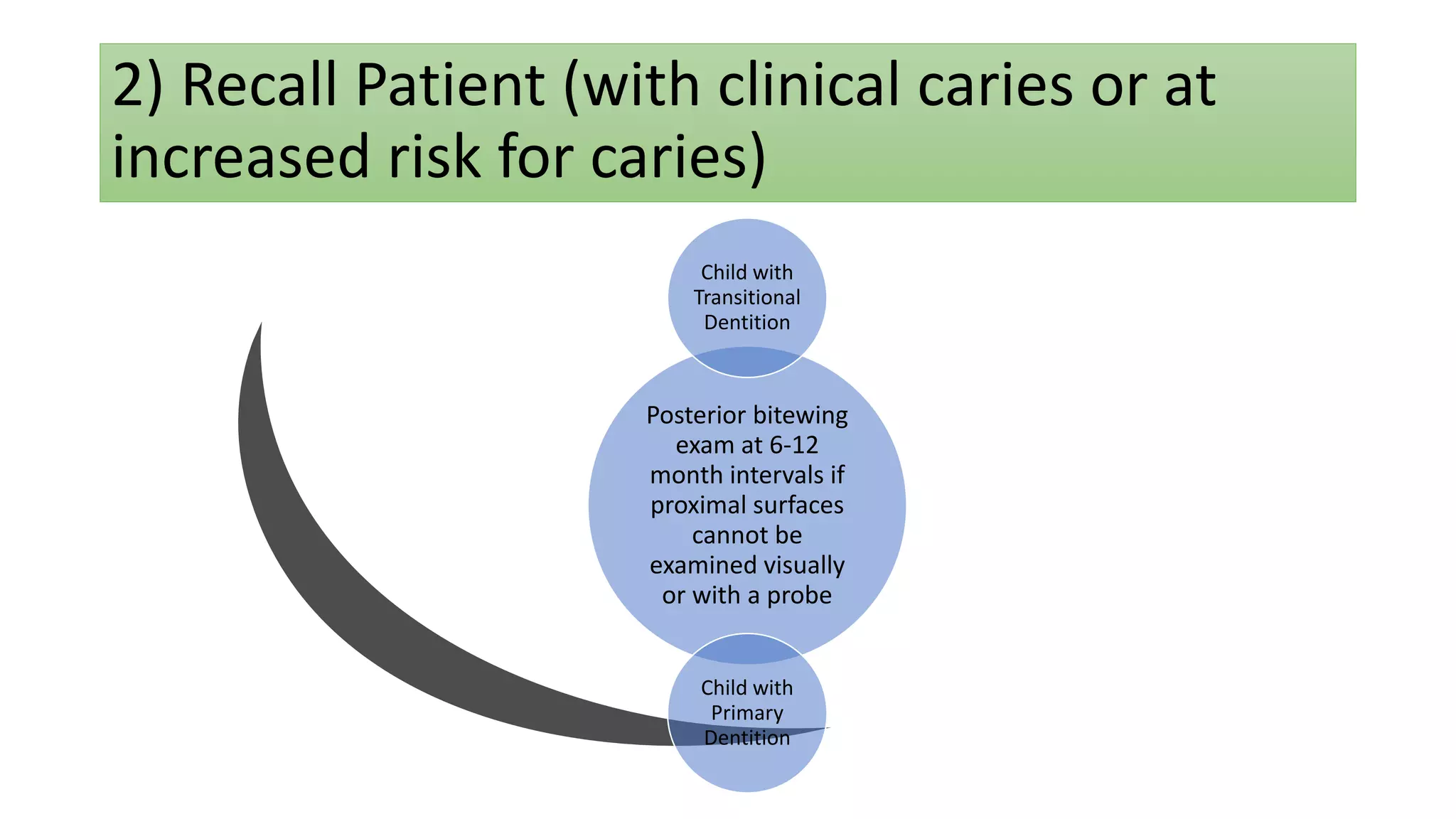 2) Recall Patient (with clinical caries or at increased risk for caries)

Child with Transitional Dentition

Posterior bitewing exam at 6-12 month intervals if proximal surfaces cannot be examined visually or with a probe

Child with Primary Dentition